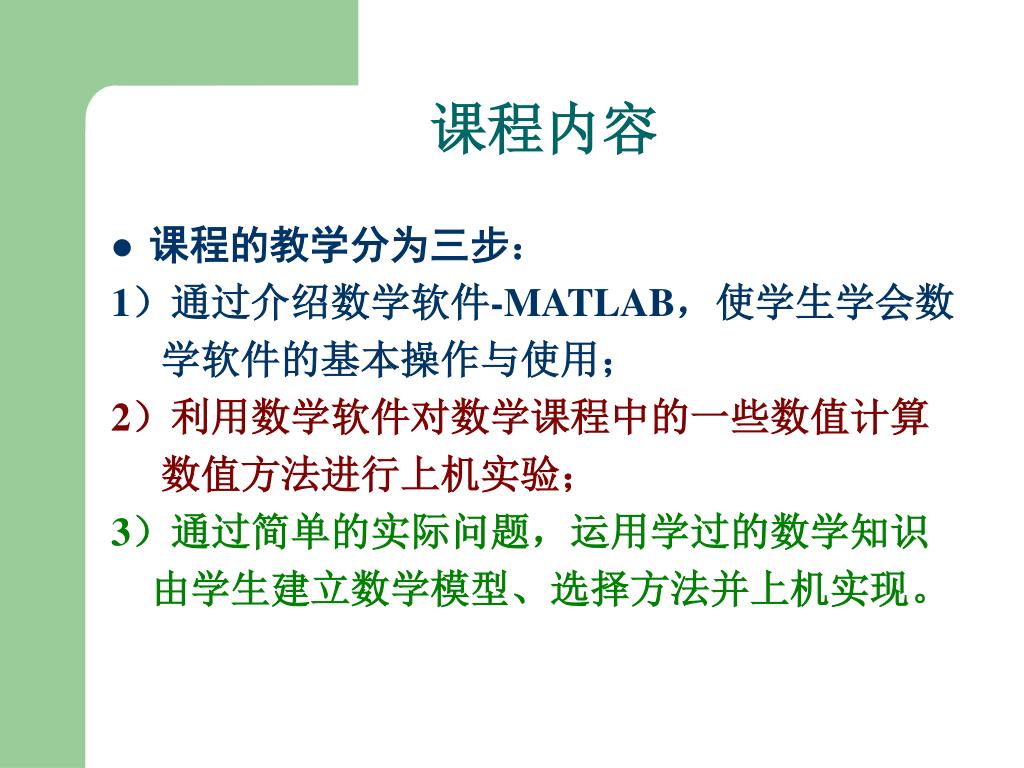 课程内容

● 课程的教学分为三步：

1）通过介绍数学软件-MATLAB，使学生学会数学软件的基本操作与使用；

2）利用数学软件对数学课程中的一些数值计算数值方法进行上机实验；

3）通过简单的实际问题，运用学过的数学知识由学生建立数学模型、选择方法并上机实现。